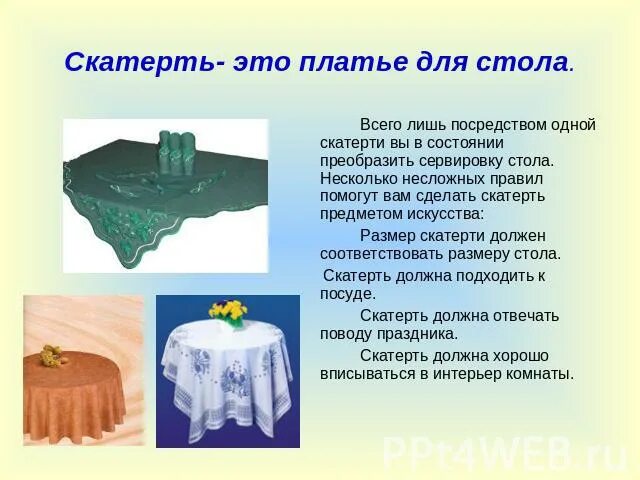 Скатерть- это платье для стола.

Всего лишь посредством одной скатерти вы в состоянии преобразить сервировку стола. Несколько несложных правил помогут вам сделать скатерть предметом искусства:

Размер скатерти должен соответствовать размеру стола.

Скатерть должна подходить к посуде.

Скатерть должна отвечать поводу праздника.

Скатерть должна хорошо вписываться в интерьер комнаты.

PPt4WEB.ru